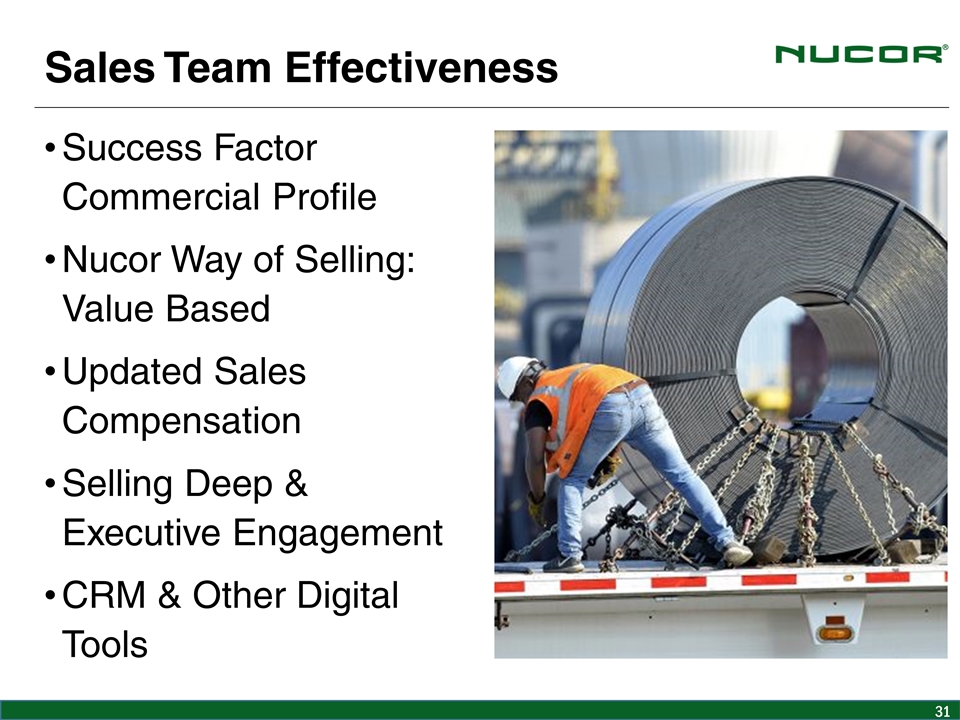 Sales Team Effectiveness

NUCOR®

• Success Factor Commercial Profile

• Nucor Way of Selling: Value Based

• Updated Sales Compensation

• Selling Deep & Executive Engagement

• CRM & Other Digital Tools

31